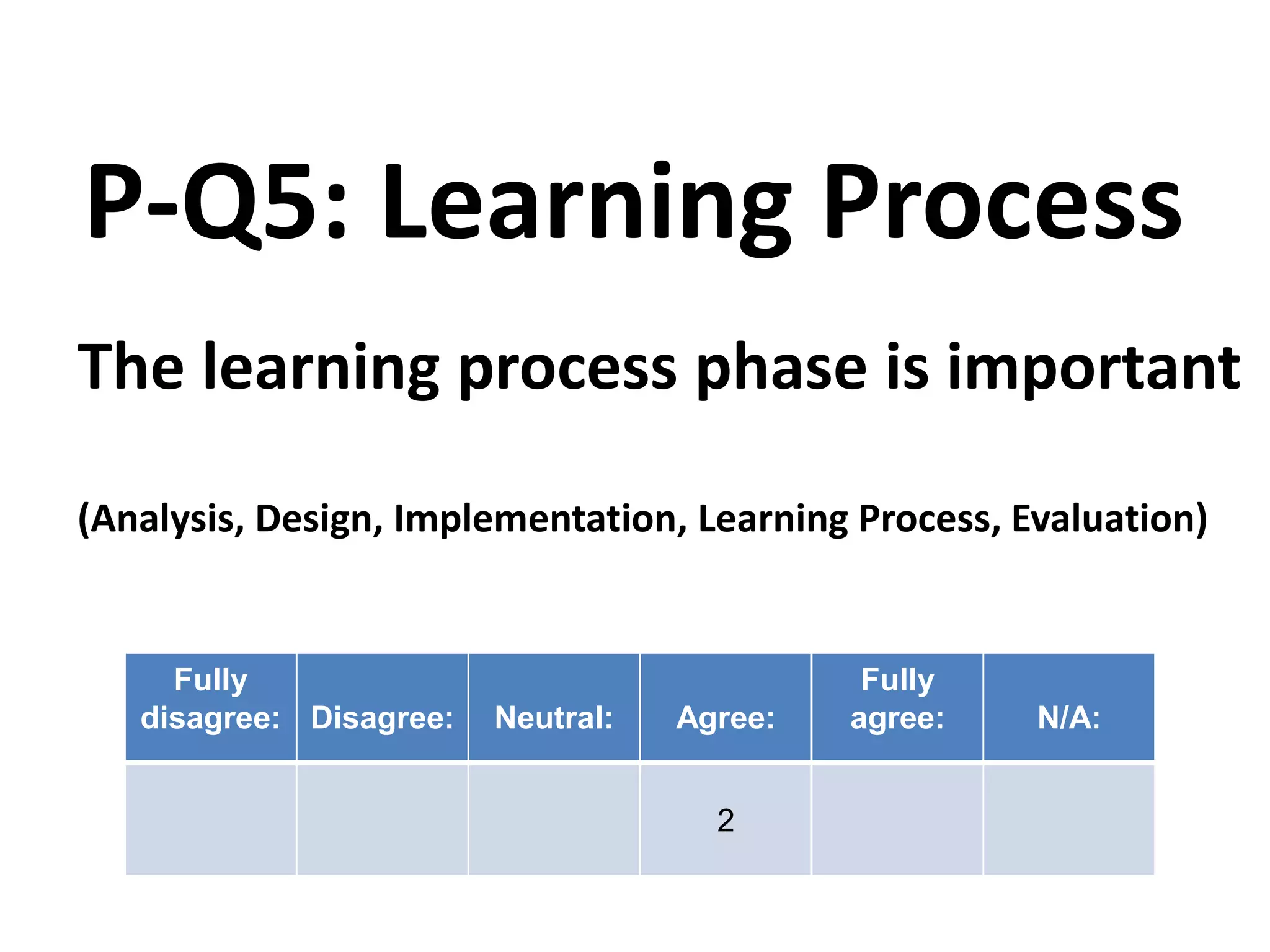 P-Q5: Learning Process

The learning process phase is important

(Analysis, Design, Implementation, Learning Process, Evaluation)

| Fully disagree: | Disagree: | Neutral: | Agree: | Fully agree: | N/A: |
|---|---|---|---|---|---|
| | | | 2 | | |